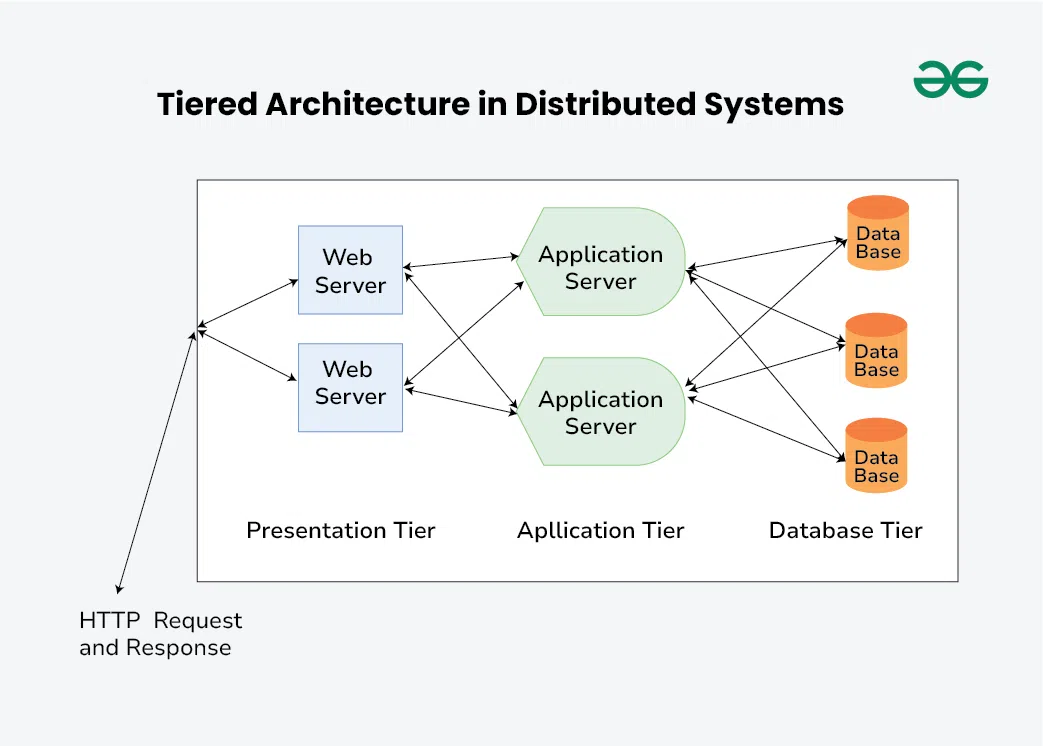 Tiered Architecture in Distributed Systems

Web Server

Web Server

Application Server

Application Server

Data Base

Data Base

Data Base

Presentation Tier

Apllication Tier

Database Tier

HTTP Request and Response